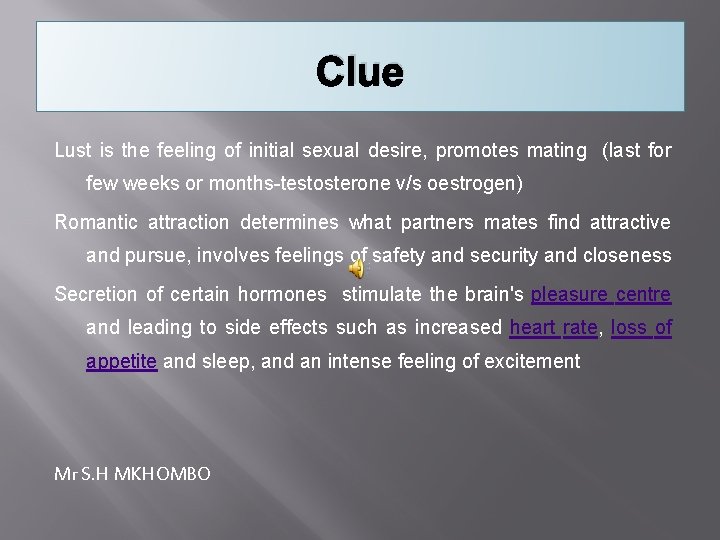 Clue

Lust is the feeling of initial sexual desire, promotes mating (last for few weeks or months-testosterone v/s oestrogen)

Romantic attraction determines what partners mates find attractive and pursue, involves feelings of safety and security and closeness

Secretion of certain hormones stimulate the brain's pleasure centre and leading to side effects such as increased heart rate, loss of appetite and sleep, and an intense feeling of excitement

Mr S.H MKHOMBO